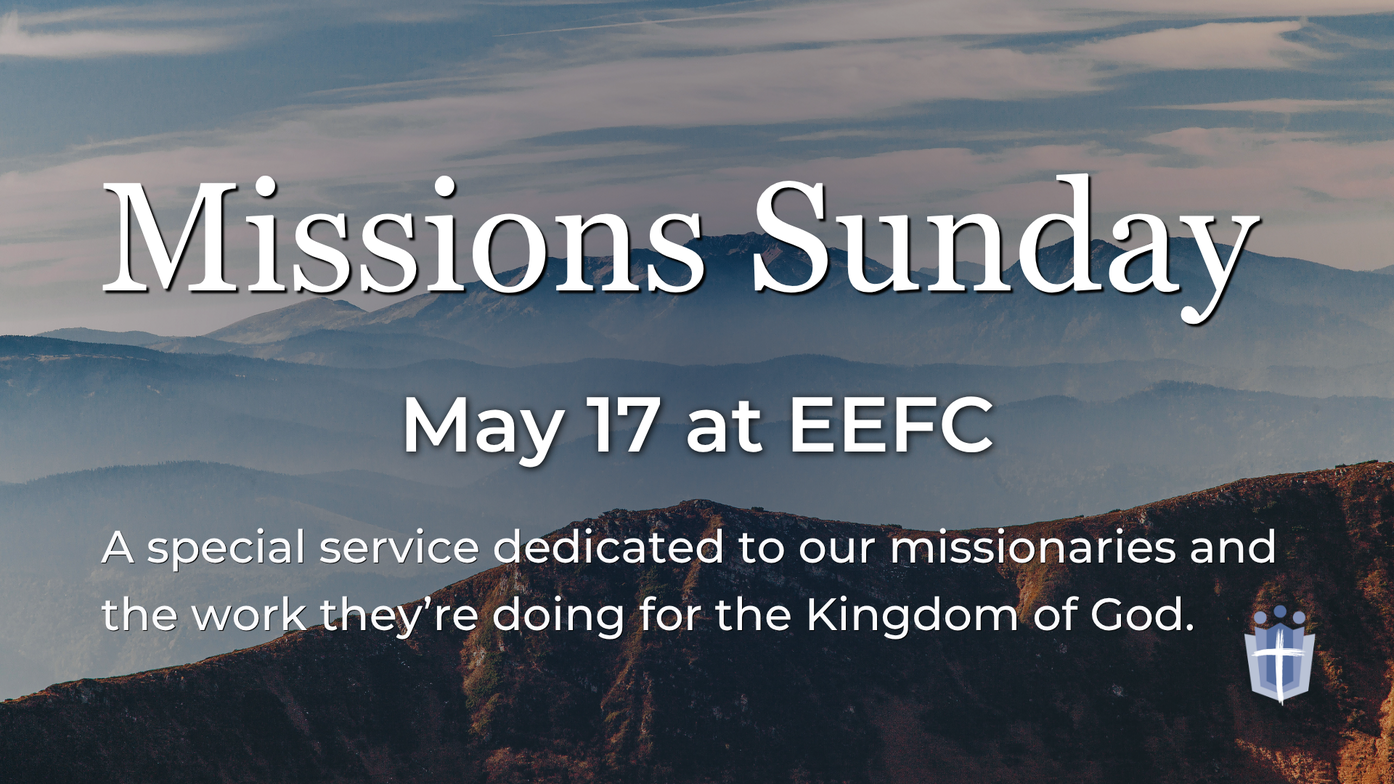 Missions Sunday

May 17 at EEFC

A special service dedicated to our missionaries and the work they're doing for the Kingdom of God.